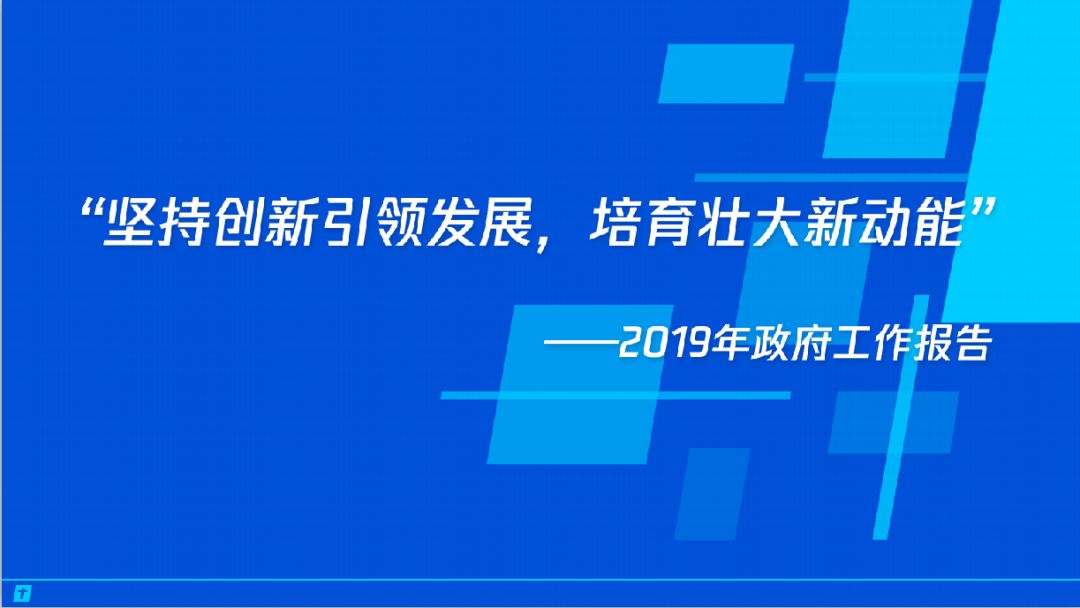 “坚持创新引领发展，培育壮大新动能”

——2019年政府工作报告